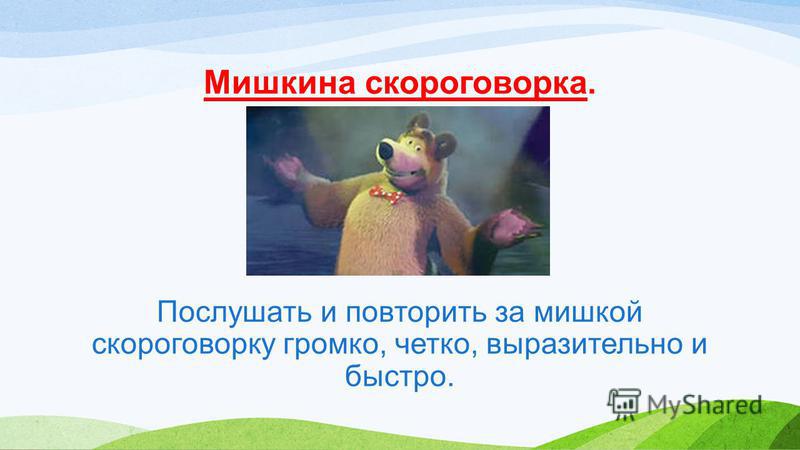 Мишкина скороговорка.

Послушать и повторить за мишкой скороговорку громко, четко, выразительно и быстро.

MyShared